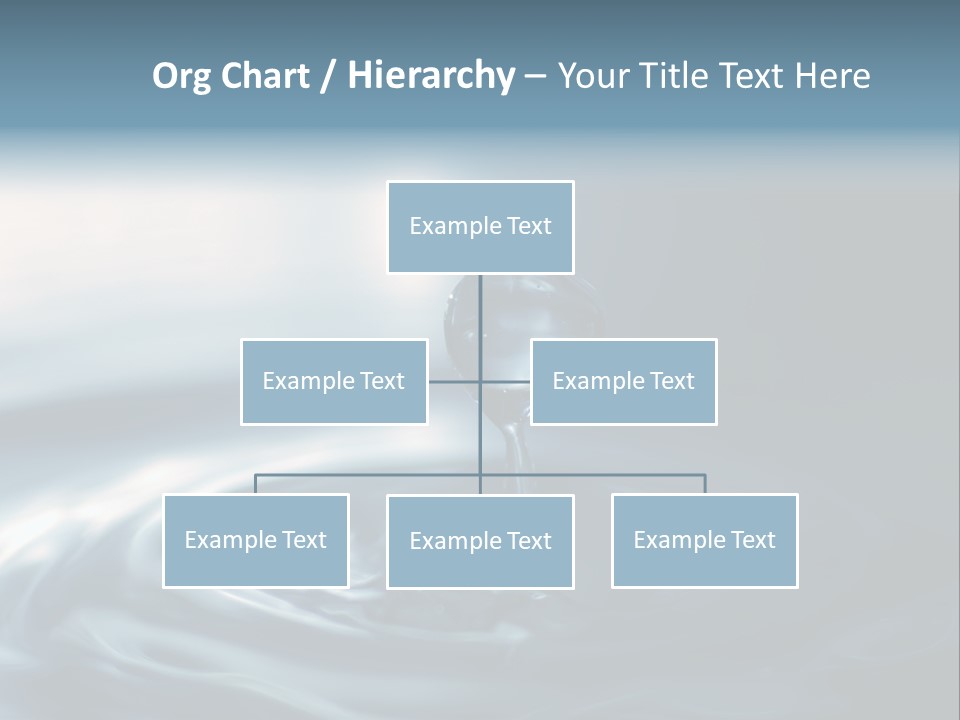 Org Chart / Hierarchy – Your Title Text Here

Example Text

Example Text

Example Text

Example Text

Example Text

Example Text